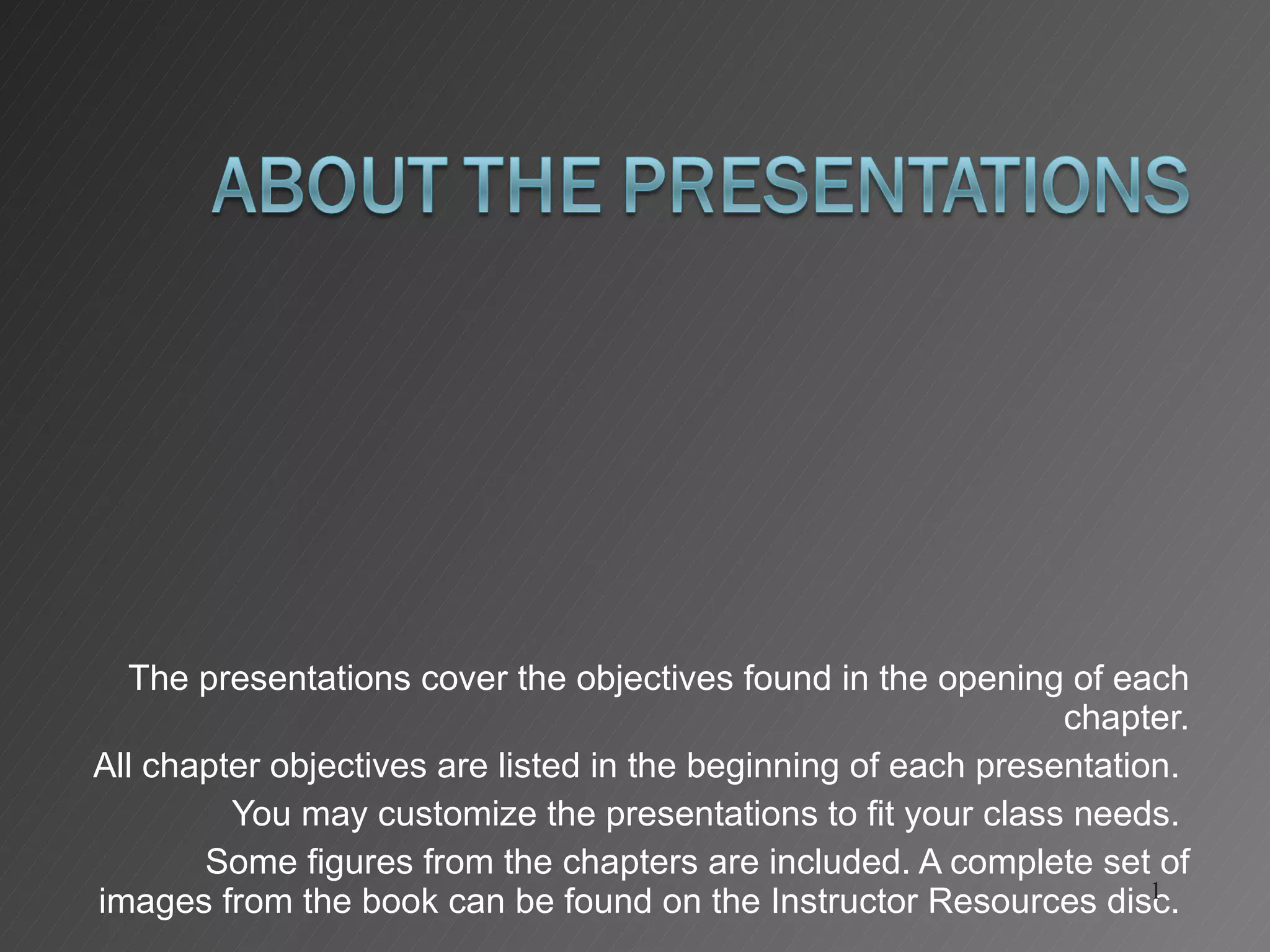 ABOUT THE PRESENTATIONS

The presentations cover the objectives found in the opening of each chapter.

All chapter objectives are listed in the beginning of each presentation.

You may customize the presentations to fit your class needs.

Some figures from the chapters are included. A complete set of images from the book can be found on the Instructor Resources disc.

1